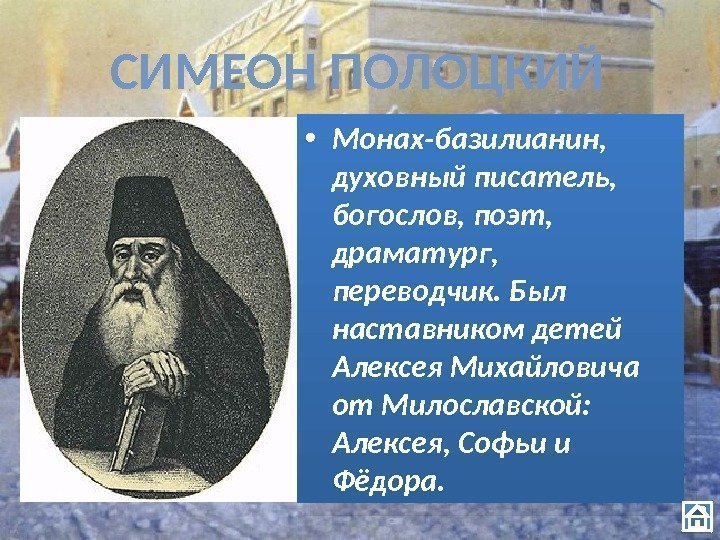 СИМЕОН ПОЛОЦКИЙ

• Монах-базилианин, духовный писатель, богослов, поэт, драматург, переводчик. Был наставником детей Алексея Михайловича от Милославской: Алексея, Софьи и Фёдора.